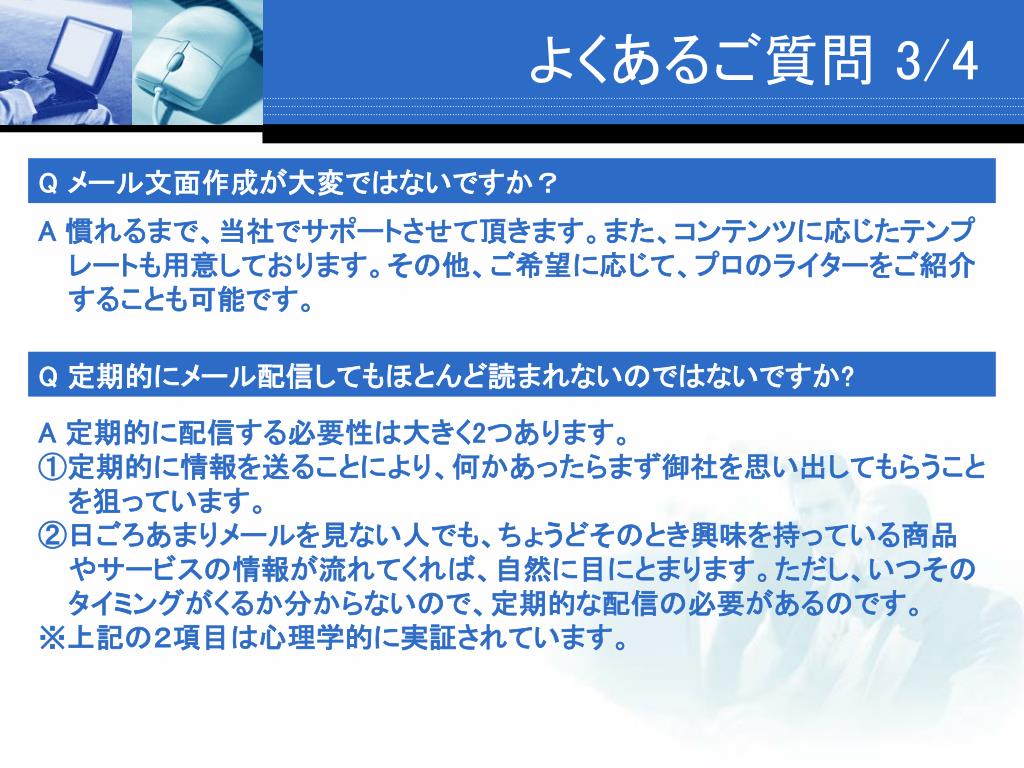 よくあるご質問 3/4

Q メール文面作成が大変ではないですか？

A 慣れるまで、当社でサポートさせて頂きます。また、コンテンツに応じたテンプレートも用意しております。その他、ご希望に応じて、プロのライターをご紹介することも可能です。

Q 定期的にメール配信してもほとんど読まれないのではないですか?

A 定期的に配信する必要性は大きく2つあります。
①定期的に情報を送ることにより、何かあったらまず御社を思い出してもらうことを狙っています。
②日ごろあまりメールを見ない人でも、ちょうどそのとき興味を持っている商品やサービスの情報が流れてくれば、自然に目にとまります。ただし、いつそのタイミングがくるか分からないので、定期的な配信の必要があるのです。
※上記の2項目は心理学的に実証されています。